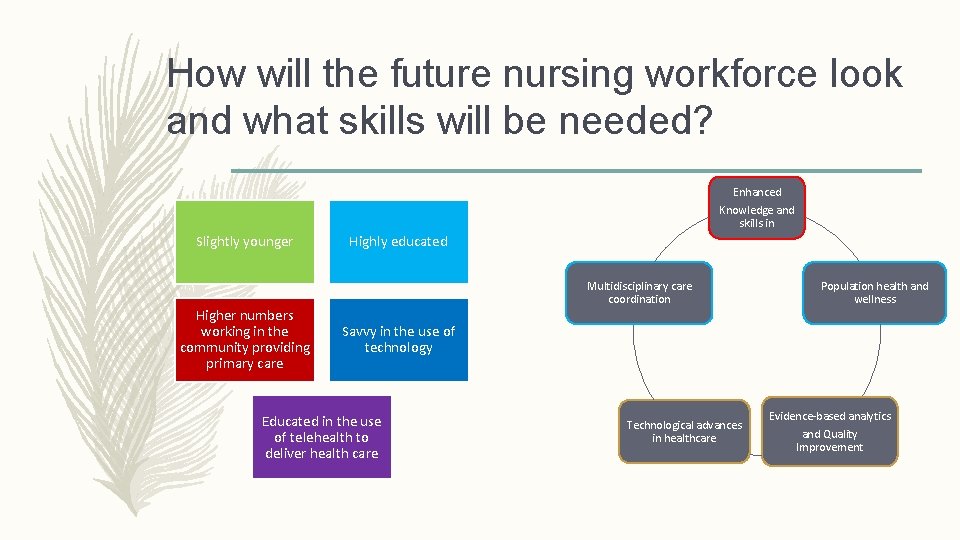 How will the future nursing workforce look and what skills will be needed?

Slightly younger

Highly educated

Higher numbers working in the community providing primary care

Savvy in the use of technology

Educated in the use of telehealth to deliver health care

Enhanced Knowledge and skills in

Population health and wellness

Evidence-based analytics and Quality Improvement

Technological advances in healthcare

Multidisciplinary care coordination